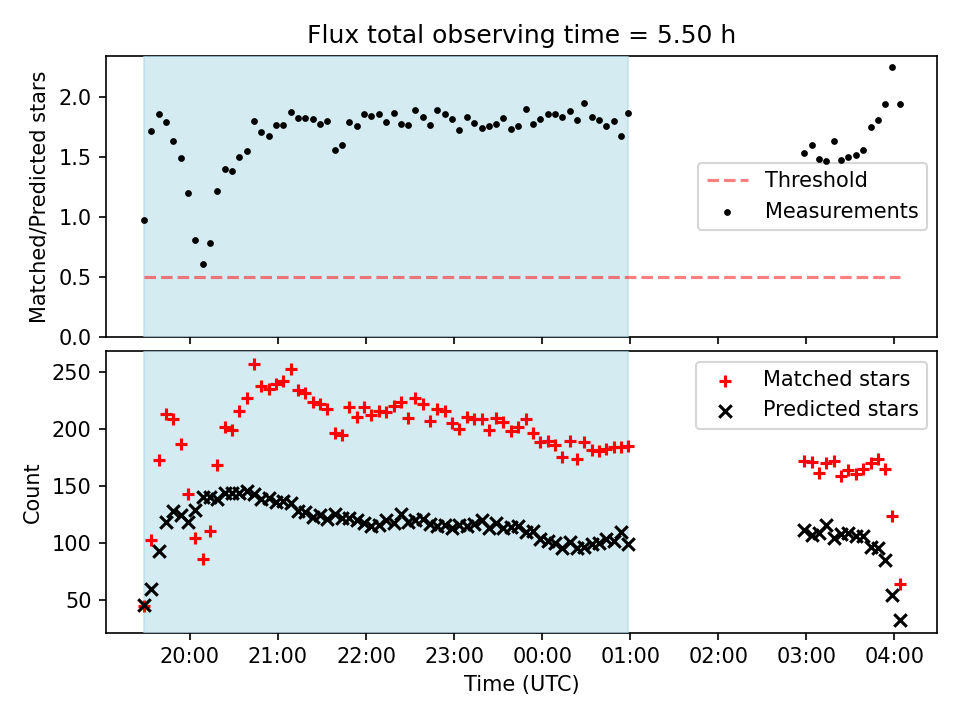 Flux total observing time = 5.50 h

Matched/Predicted stars

2.0
1.5
1.0
0.5
0.0

Threshold
Measurements

Count

250
200
150
100
50

Matched stars
Predicted stars

20:00 21:00 22:00 23:00 00:00 01:00 02:00 03:00 04:00

Time (UTC)